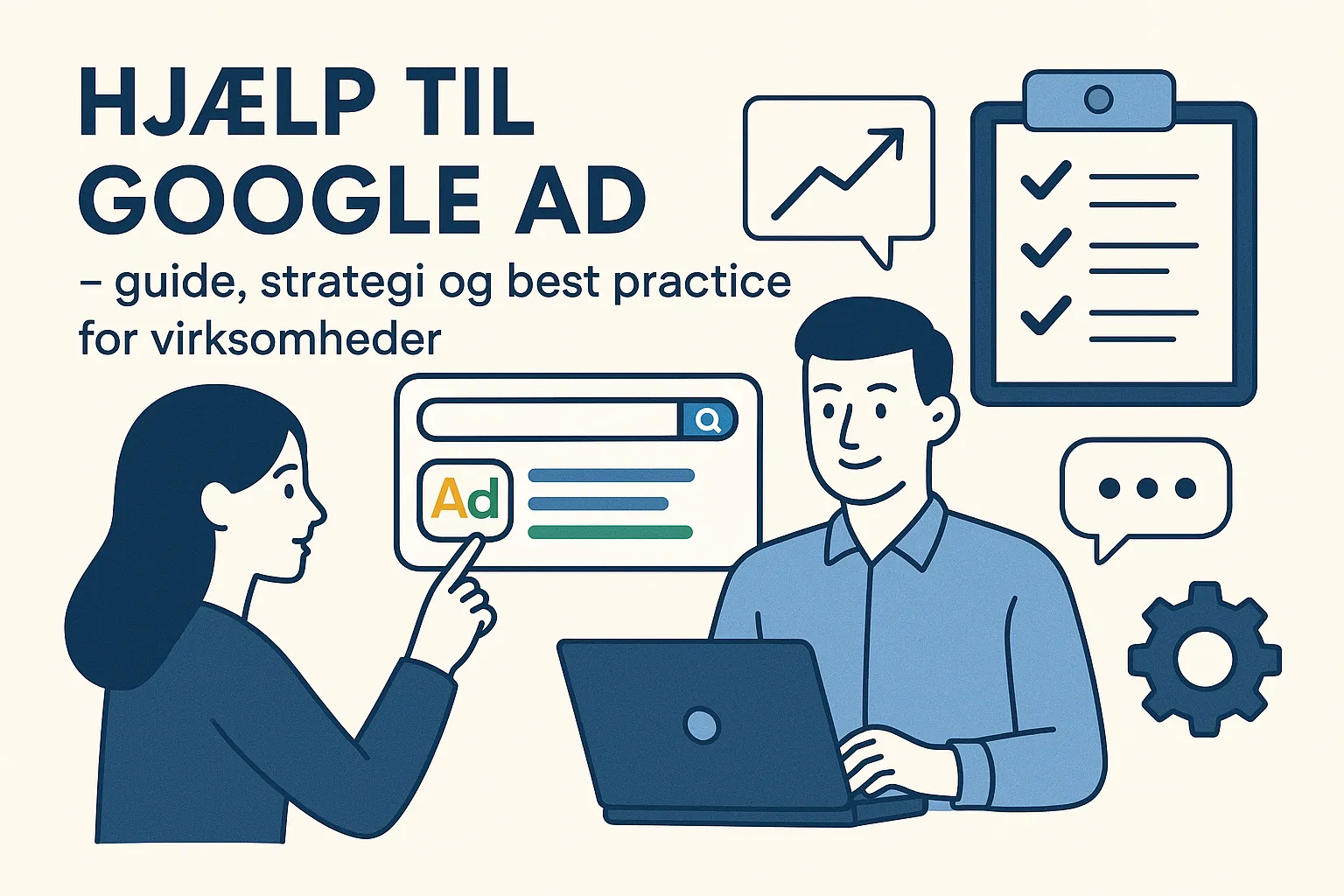 HJÆLP TIL GOOGLE AD

– guide, strategi og best practice for virksomheder

Ad